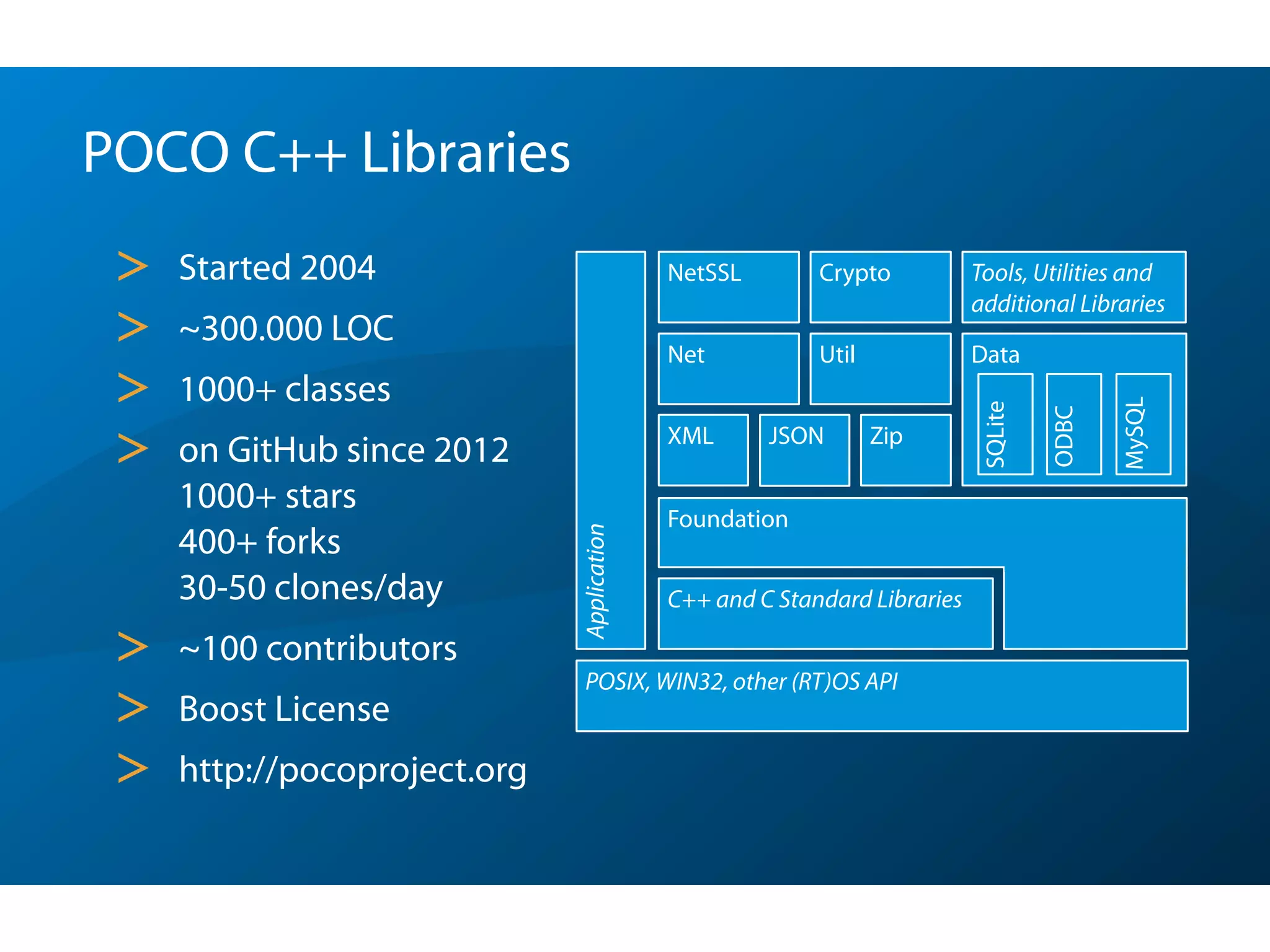 POCO C++ Libraries

> Started 2004
> ~300.000 LOC
> 1000+ classes
> on GitHub since 2012
1000+ stars
400+ forks
30-50 clones/day
> ~100 contributors
> Boost License
> http://pocoproject.org

Application
NetSSL
Crypto
Tools, Utilities and additional Libraries
Net
Util
Data
SQLite
ODBC
MySQL
XML
JSON
Zip
Foundation
C++ and C Standard Libraries
POSIX, WIN32, other (RT)OS API